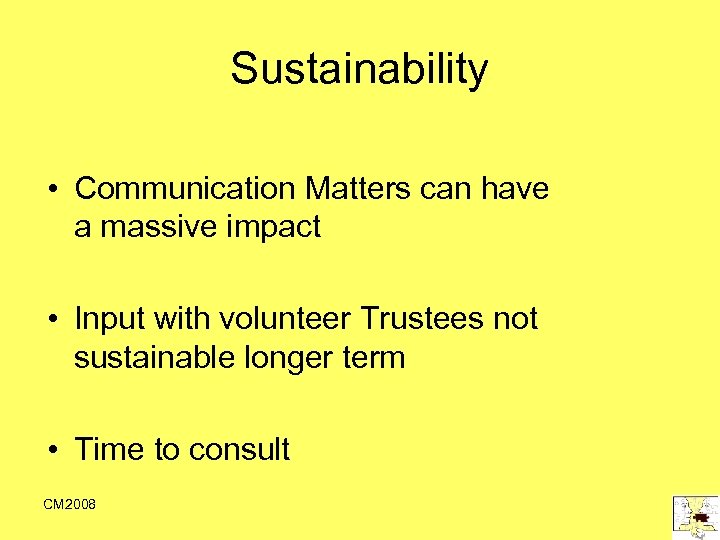 Sustainability

• Communication Matters can have a massive impact

• Input with volunteer Trustees not sustainable longer term

• Time to consult

CM2008